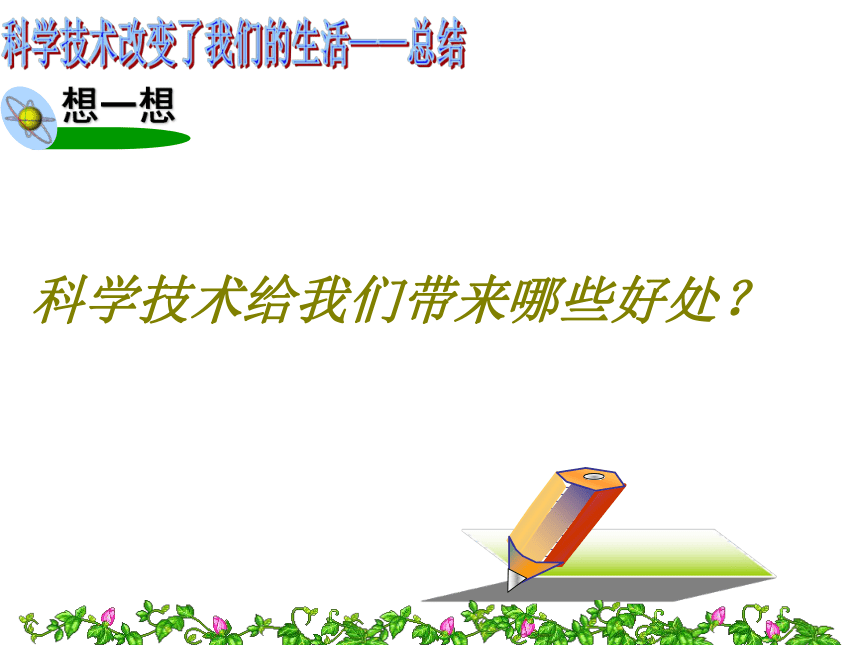 科学技术改变了我们的生活——总结

想一想

科学技术给我们带来哪些好处？